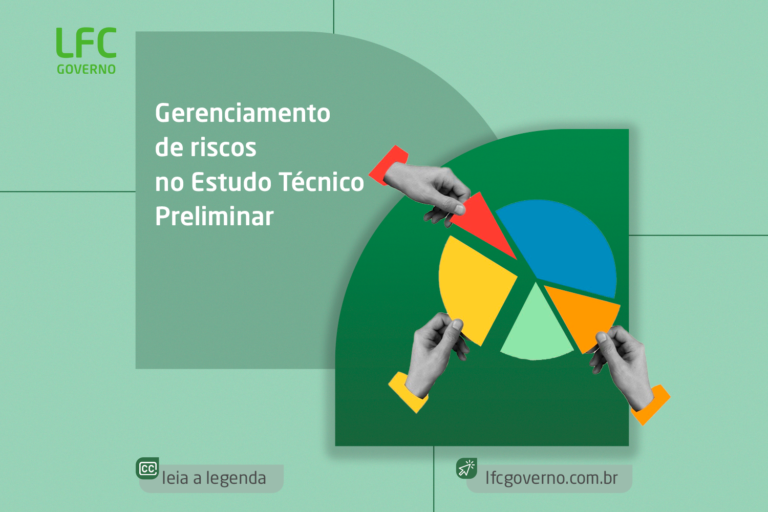 LFC
GOVERNO

Gerenciamento de riscos no Estudo Técnico Preliminar

CC leia a legenda

lfcgoverno.com.br